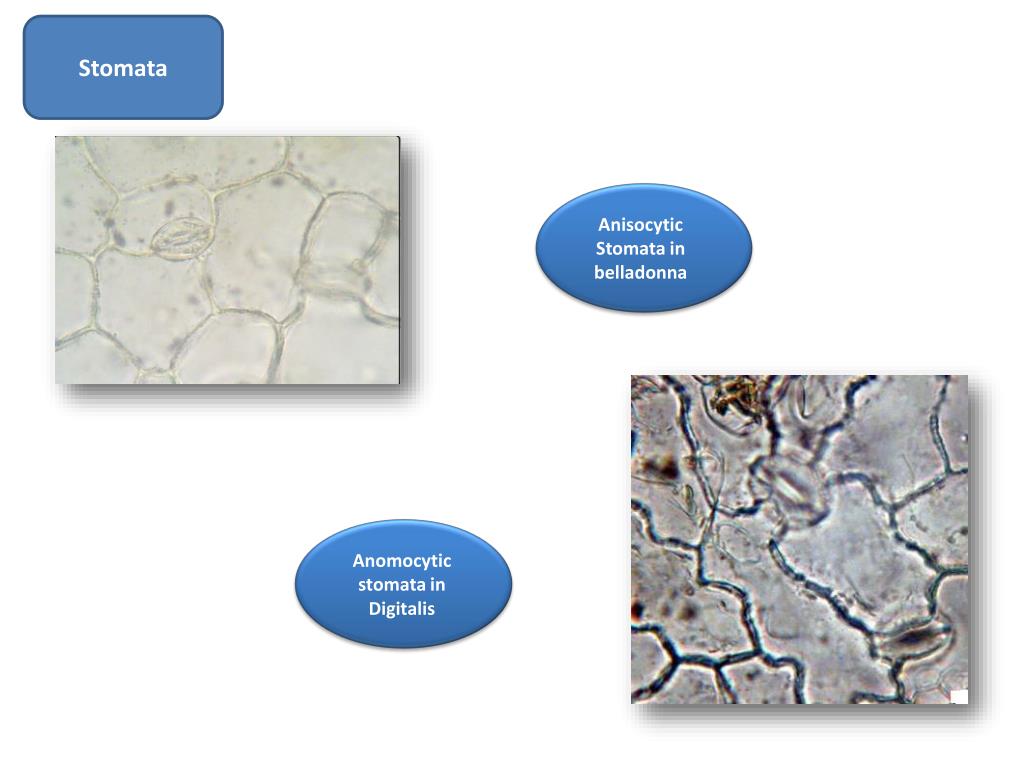 Stomata

Anisocytic Stomata in belladonna

Anomocytic stomata in Digitalis